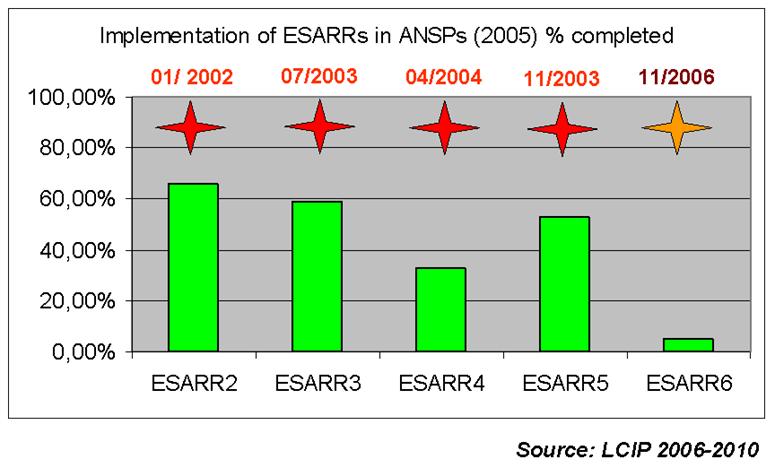 Implementation of ESARRs in ANSPs (2005) % completed

01/ 2002
07/2003
04/2004
11/2003
11/2006

100,00%
80,00%
60,00%
40,00%
20,00%
0,00%

ESARR2
ESARR3
ESARR4
ESARR5
ESARR6

Source: LCIP 2006-2010